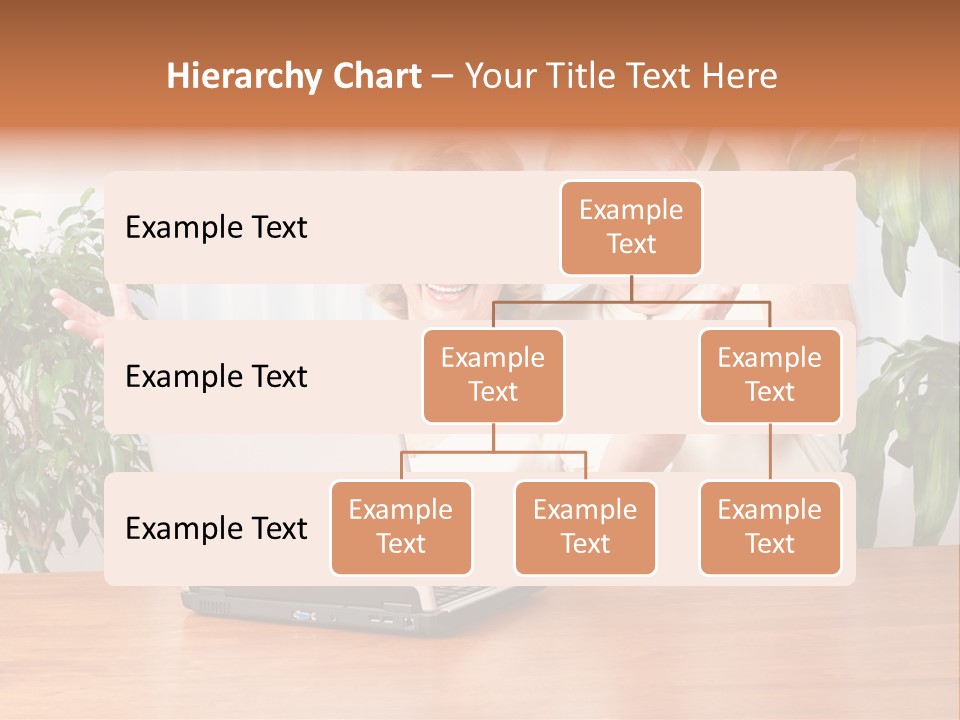 Hierarchy Chart – Your Title Text Here

Example Text

Example Text

Example Text

Example Text

Example Text

Example Text

Example Text

Example Text

Example Text